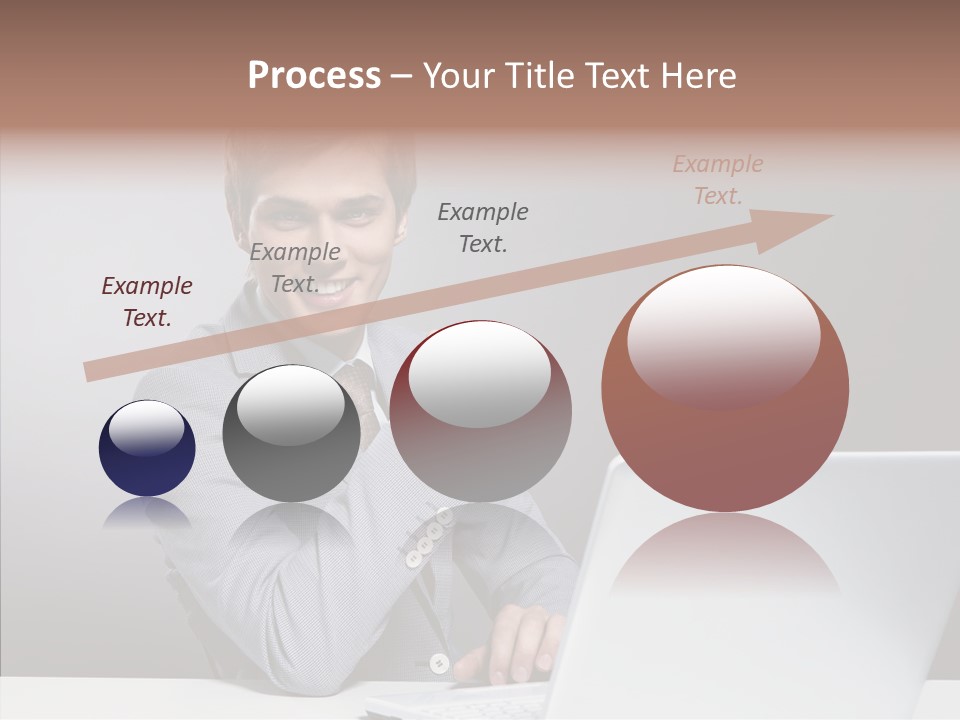 Process – Your Title Text Here

Example Text.

Example Text.

Example Text.

Example Text.